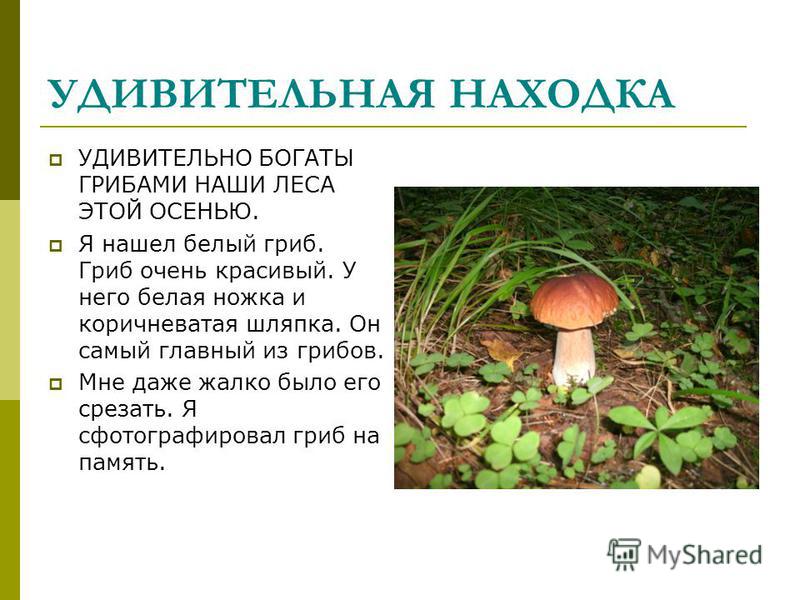 УДИВИТЕЛЬНАЯ НАХОДКА

УДИВИТЕЛЬНО БОГАТЫ ГРИБАМИ НАШИ ЛЕСА ЭТОЙ ОСЕНЬЮ.

Я нашел белый гриб. Гриб очень красивый. У него белая ножка и коричневатая шляпка. Он самый главный из грибов.

Мне даже жалко было его срезать. Я сфотографировал гриб на память.

MyShared